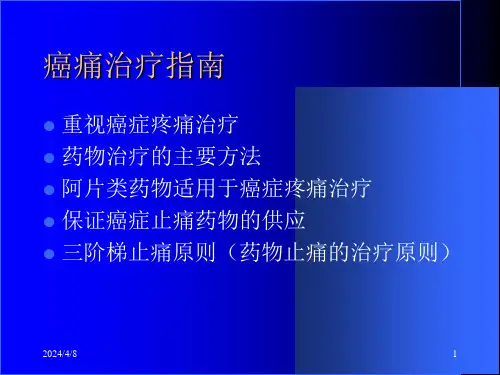 癌痛治疗指南

- 重视癌症疼痛治疗
- 药物治疗的主要方法
- 阿片类药物适用于癌症疼痛治疗
- 保证癌症止痛药物的供应
- 三阶梯止痛原则（药物止痛的治疗原则）

2024/4/8

1